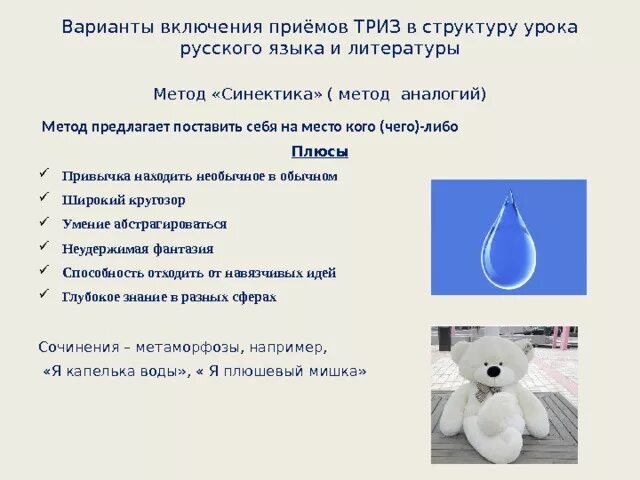 Варианты включения приёмов ТРИЗ в структуру урока русского языка и литературы

Метод «Синектика» ( метод аналогий)

Метод предлагает поставить себя на место кого (чего)-либо

Плюсы

✓ Привычка находить необычное в обычном
✓ Широкий кругозор
✓ Умение абстрагироваться
✓ Неудержимая фантазия
✓ Способность отходить от навязчивых идей
✓ Глубокое знание в разных сферах

Сочинения – метаморфозы, например,
«Я капелька воды», « Я плюшевый мишка»